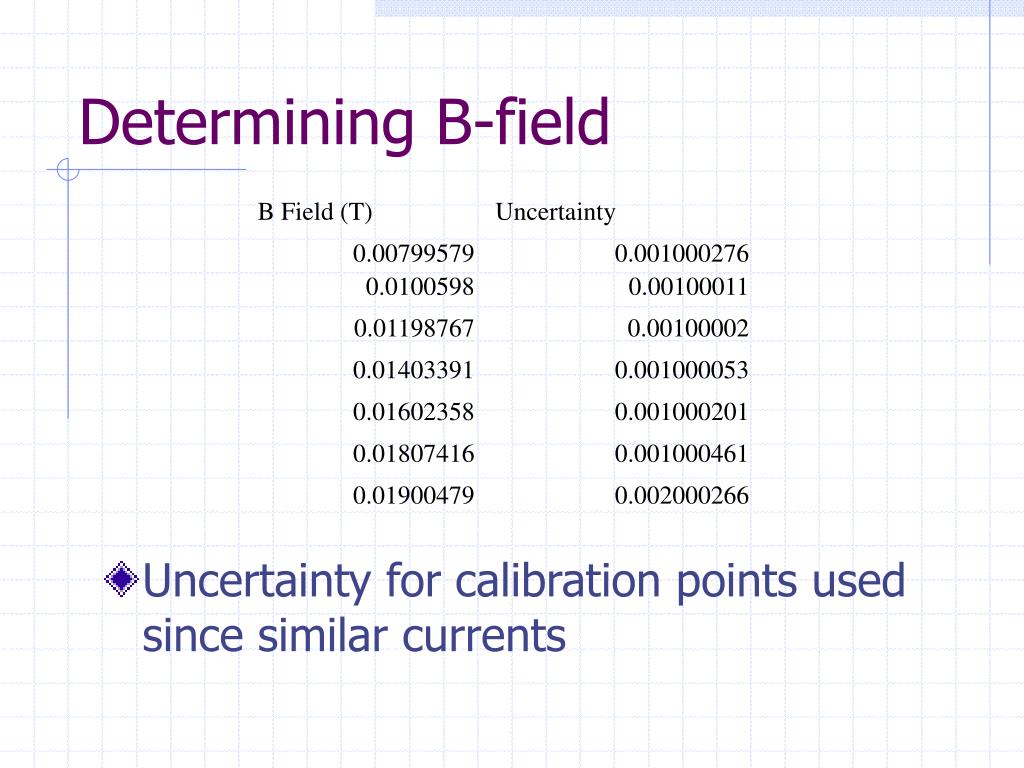 Determining B-field

| B Field (T) | Uncertainty |
|---|---|
| 0.00799579 | 0.001000276 |
| 0.0100598 | 0.00100011 |
| 0.01198767 | 0.00100002 |
| 0.01403391 | 0.001000053 |
| 0.01602358 | 0.001000201 |
| 0.01807416 | 0.001000461 |
| 0.01900479 | 0.002000266 |

Uncertainty for calibration points used since similar currents